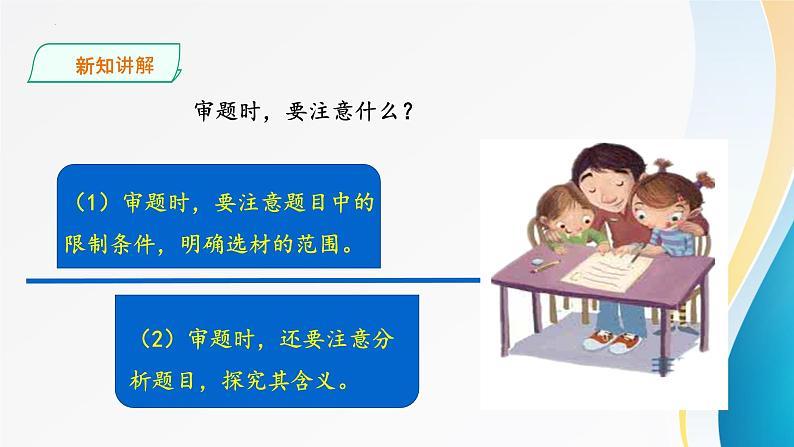 新知讲解

审题时，要注意什么？

（1）审题时，要注意题目中的限制条件，明确选材的范围。

（2）审题时，还要注意分析题目，探究其含义。